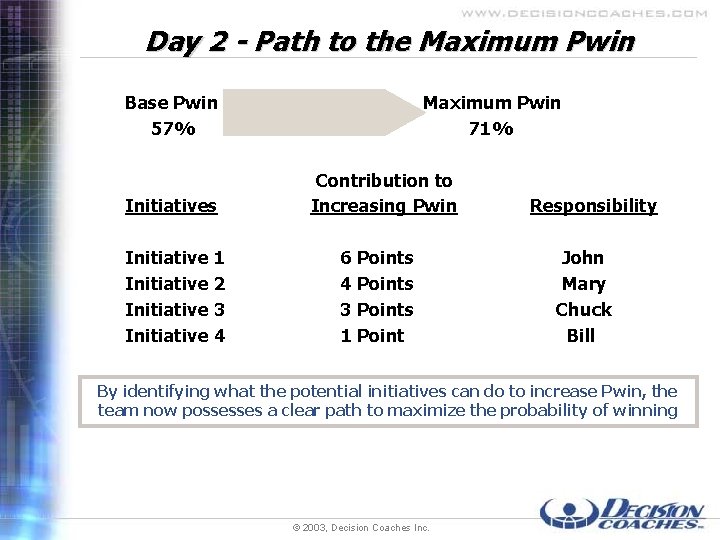 WWW.DECISIONCOACHES.COM

Day 2 - Path to the Maximum Pwin

Base Pwin
57%

Maximum Pwin
71%

| Initiatives | Contribution to Increasing Pwin | Responsibility |
|---|---|---|
| Initiative 1 | 6 Points | John |
| Initiative 2 | 4 Points | Mary |
| Initiative 3 | 3 Points | Chuck |
| Initiative 4 | 1 Point | Bill |

By identifying what the potential initiatives can do to increase Pwin, the team now possesses a clear path to maximize the probability of winning

© 2003, Decision Coaches Inc.

DECISION COACHES